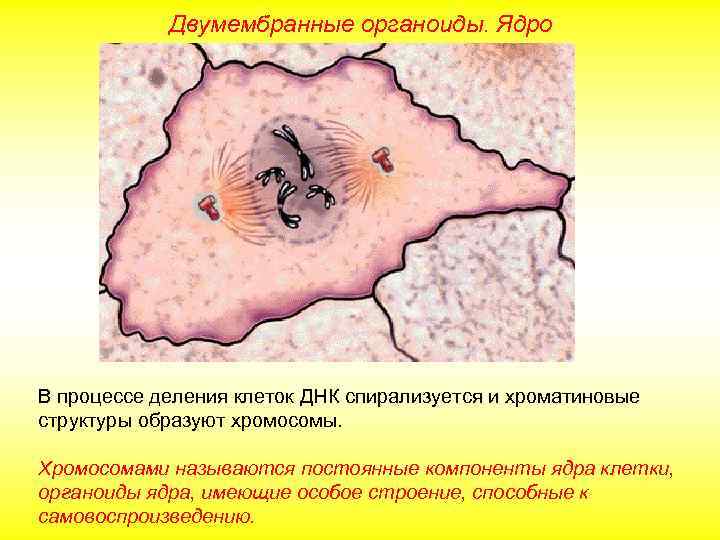 Двумембранные органоиды. Ядро

В процессе деления клеток ДНК спирализуется и хроматиновые структуры образуют хромосомы.

Хромосомами называются постоянные компоненты ядра клетки, органоиды ядра, имеющие особое строение, способные к самовоспроизведению.